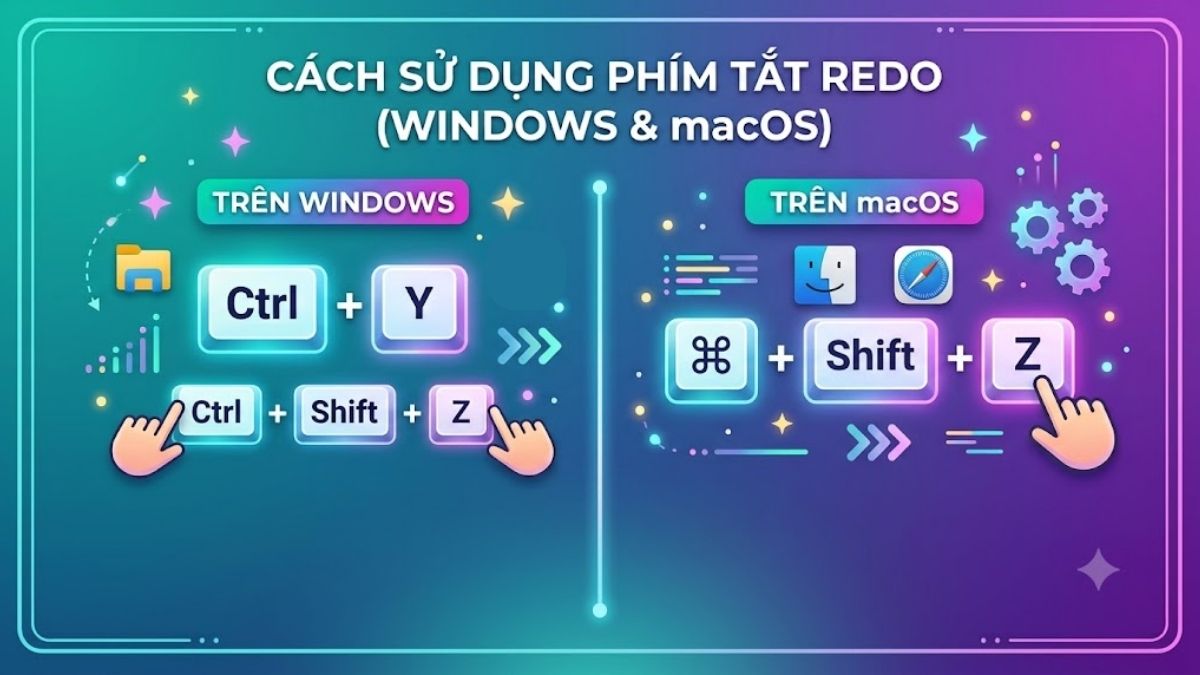 CÁCH SỬ DỤNG PHÍM TẮT REDO (WINDOWS & macOS)

TRÊN WINDOWS

Ctrl + Y

Ctrl + Shift + Z

TRÊN macOS

⌘ + Shift + Z